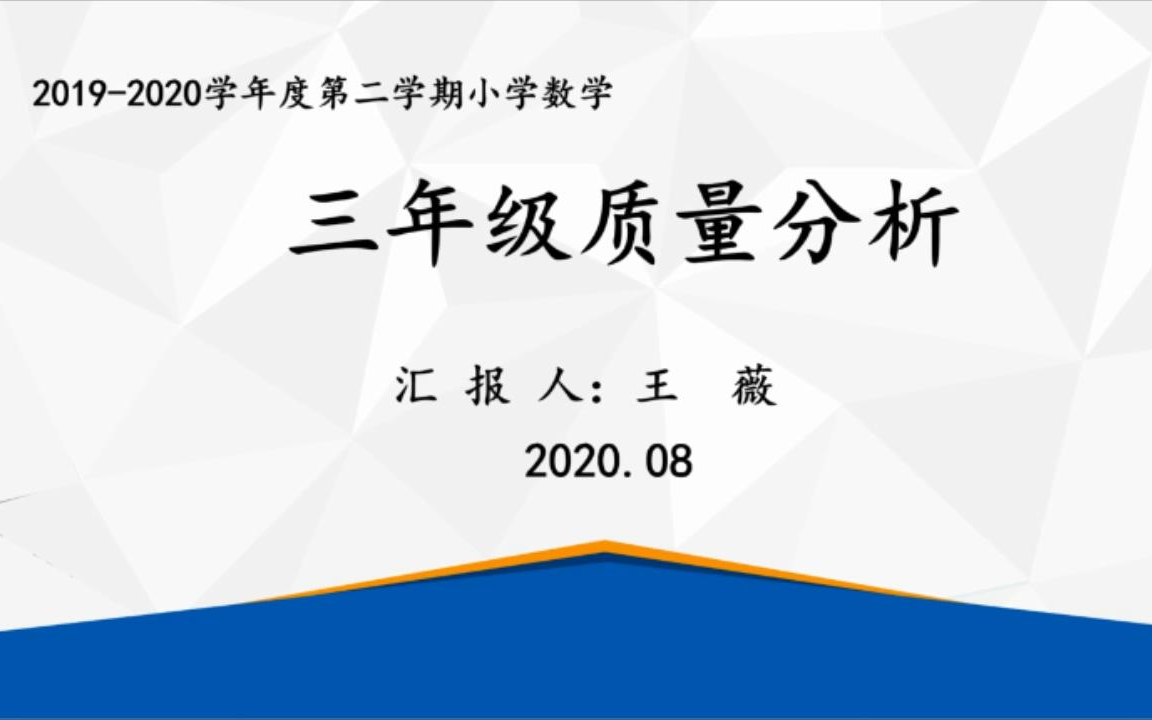 2019-2020学年度第二学期小学数学

三年级质量分析

汇 报 人：王　薇

2020.08